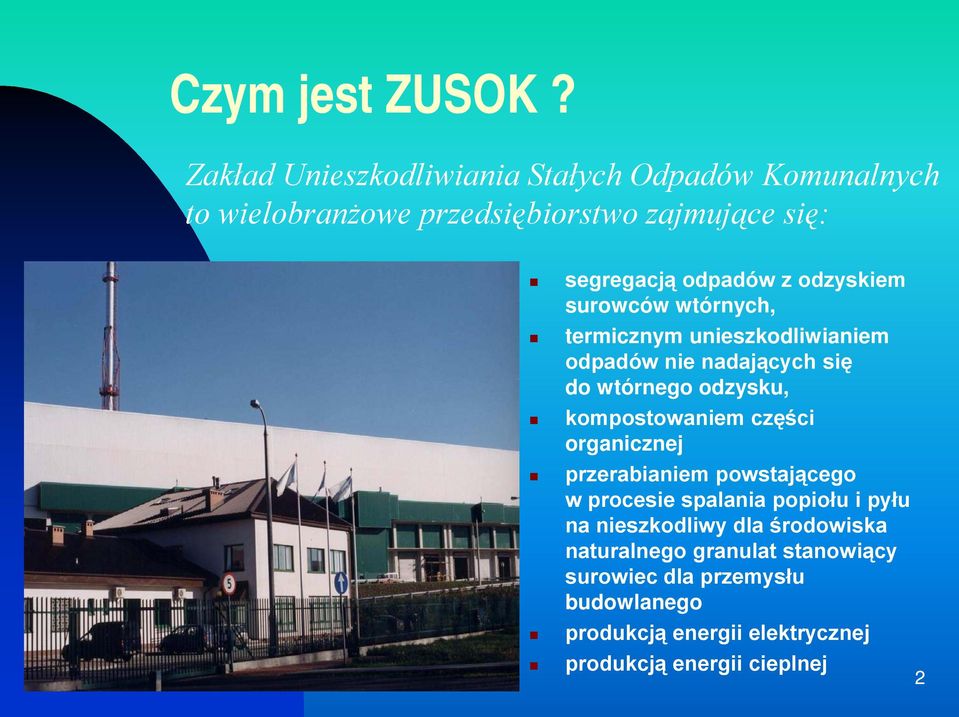 Czym jest ZUSOK ?

Zakład Unieszkodliwiania Stałych Odpadów Komunalnych to wielobranżowe przedsiębiorstwo zajmujące się:

- segregacją odpadów z odzyskiem surowców wtórnych,
- termicznym unieszkodliwianiem odpadów nie nadających się do wtórnego odzysku,
- kompostowaniem części organicznej
- przerabianiem powstającego w procesie spalania popiołu i pyłu na nieszkodliwy dla środowiska naturalnego granulat stanowiący surowiec dla przemysłu budowlanego
- produkcją energii elektrycznej
- produkcją energii cieplnej

2